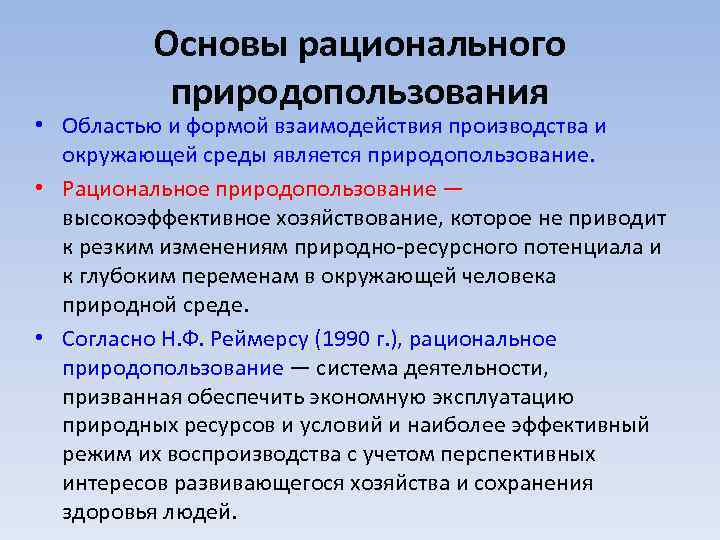 Основы рационального природопользования

• Областью и формой взаимодействия производства и окружающей среды является природопользование.

• Рациональное природопользование — высокоэффективное хозяйствование, которое не приводит к резким изменениям природно-ресурсного потенциала и к глубоким переменам в окружающей человека природной среде.

• Согласно Н.Ф. Реймерсу (1990 г.), рациональное природопользование — система деятельности, призванная обеспечить экономную эксплуатацию природных ресурсов и условий и наиболее эффективный режим их воспроизводства с учетом перспективных интересов развивающегося хозяйства и сохранения здоровья людей.